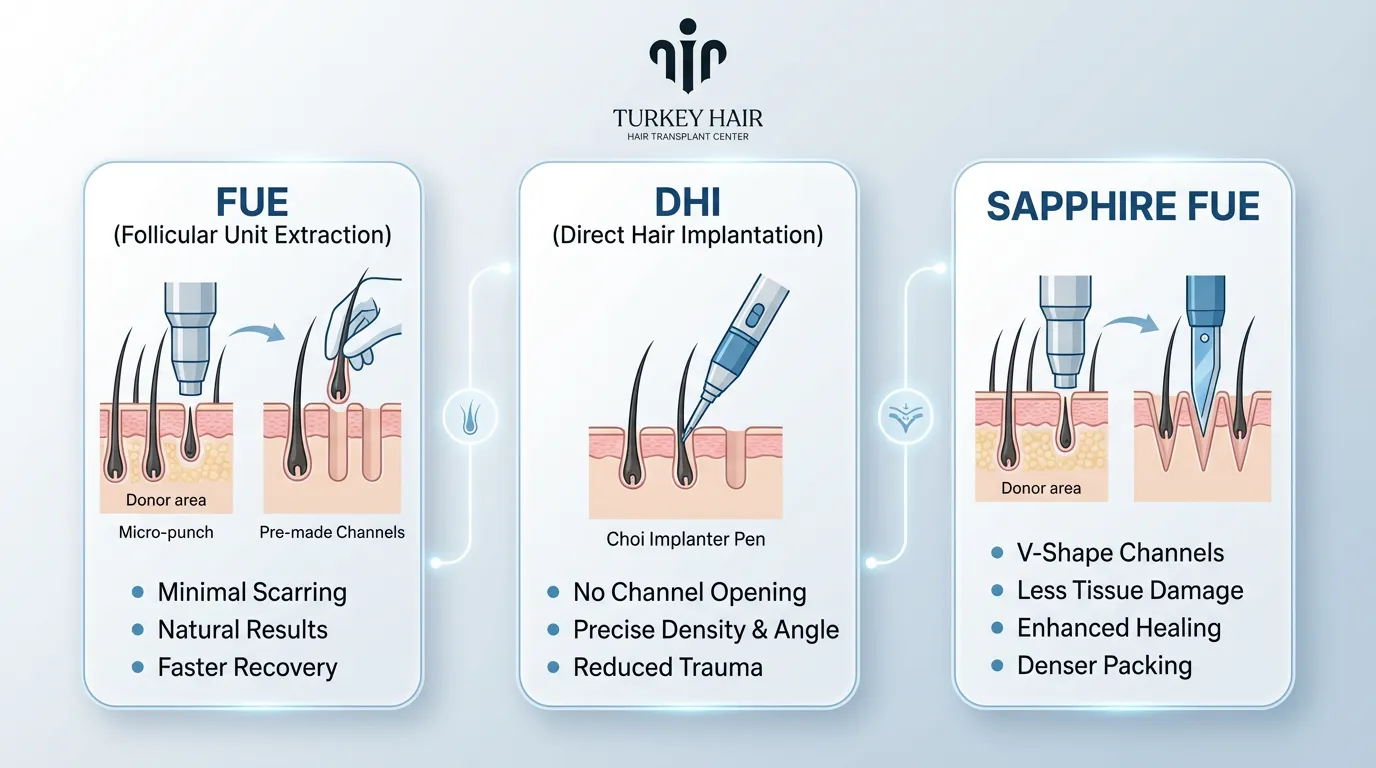 TURKEY HAIR
HAIR TRANSPLANT CENTER

FUE
(Follicular Unit Extraction)

Donor area
Micro-punch
Pre-made Channels

• Minimal Scarring
• Natural Results
• Faster Recovery

DHI
(Direct Hair Implantation)

Choi Implanter Pen

• No Channel Opening
• Precise Density & Angle
• Reduced Trauma

SAPPHIRE FUE

Donor area

• V-Shape Channels
• Less Tissue Damage
• Enhanced Healing
• Denser Packing